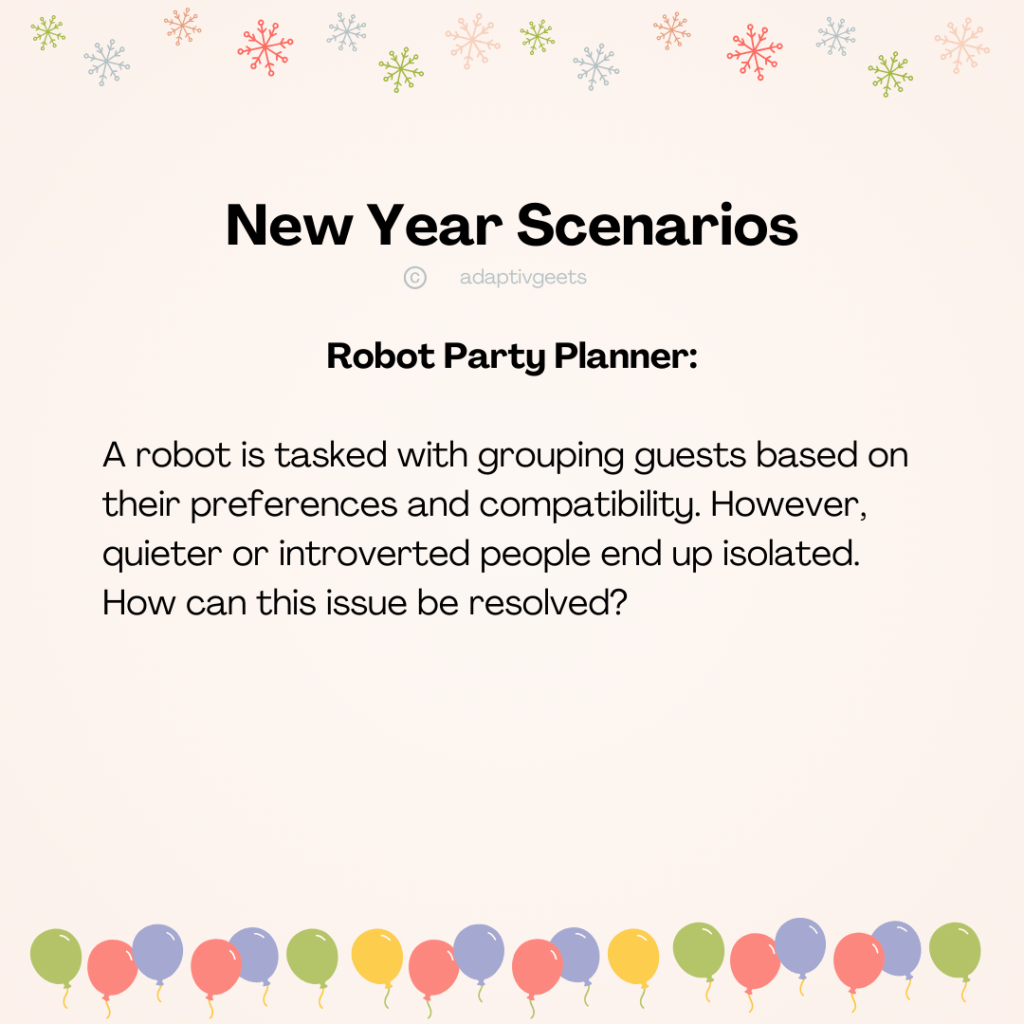 New Year Scenarios

© adaptivgeets

Robot Party Planner:

A robot is tasked with grouping guests based on their preferences and compatibility. However, quieter or introverted people end up isolated. How can this issue be resolved?